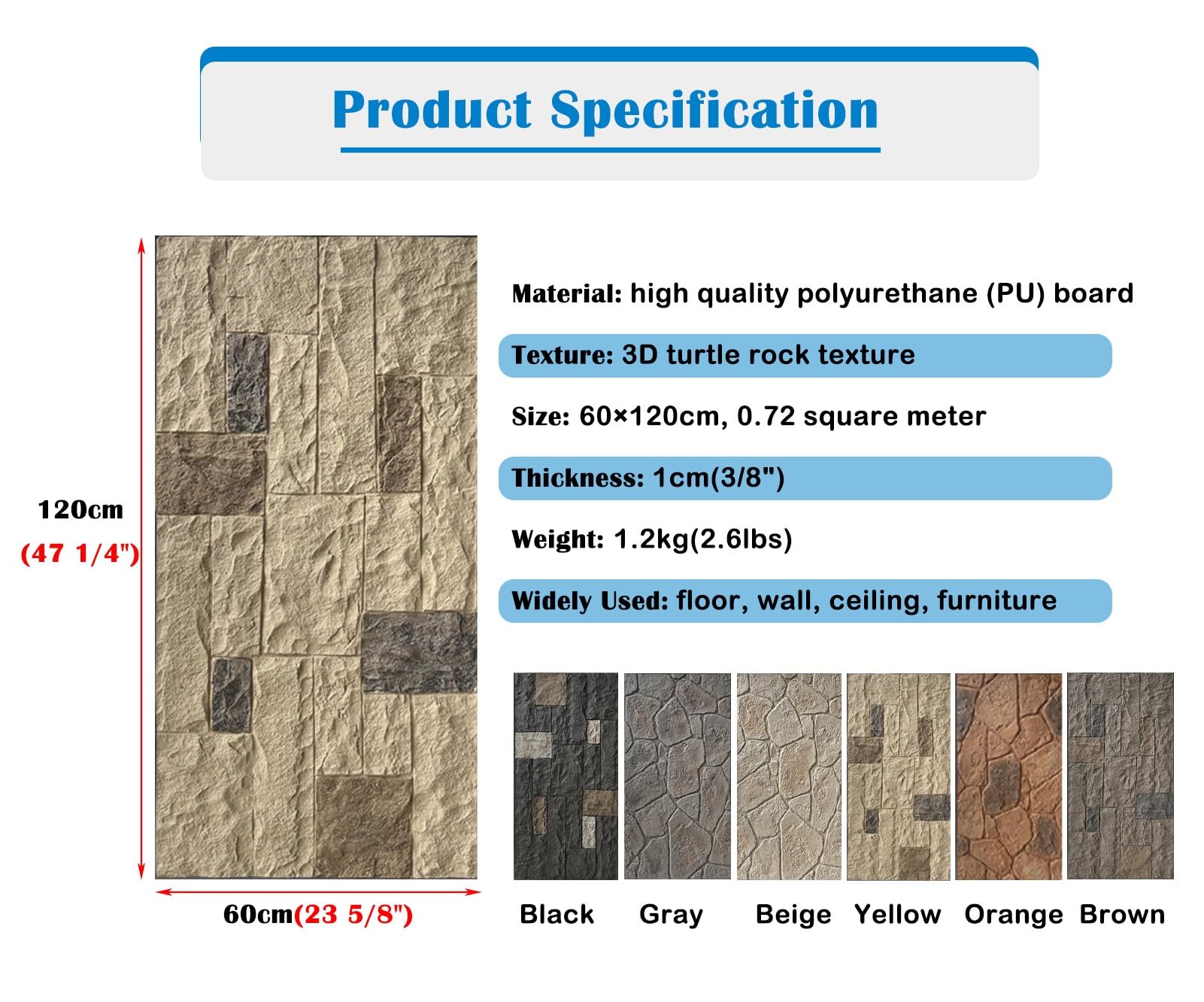 Product Specification

120cm
(47 1/4")

60cm(23 5/8")

Material: high quality polyurethane (PU) board

Texture: 3D turtle rock texture

Size: 60×120cm, 0.72 square meter

Thickness: 1cm(3/8")

Weight: 1.2kg(2.6lbs)

Widely Used: floor, wall, ceiling, furniture

Black Gray Beige Yellow Orange Brown